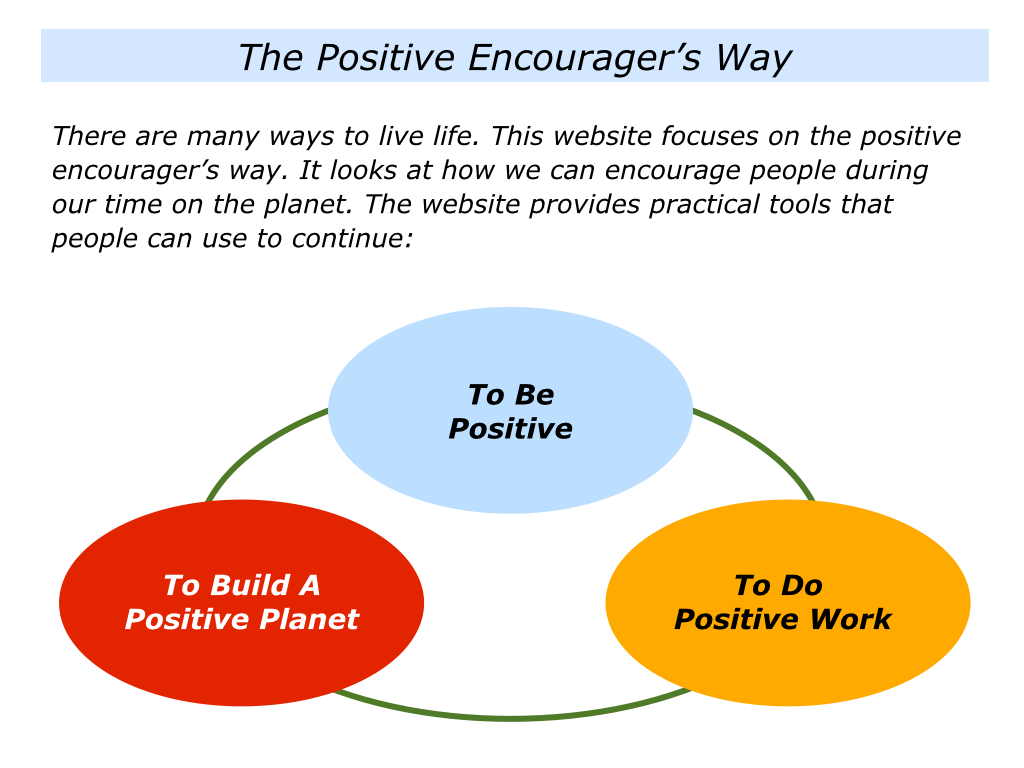 The Positive Encourager’s Way

There are many ways to live life. This website focuses on the positive encourager’s way. It looks at how we can encourage people during our time on the planet. The website provides practical tools that people can use to continue:

To Be Positive

To Build A Positive Planet

To Do Positive Work